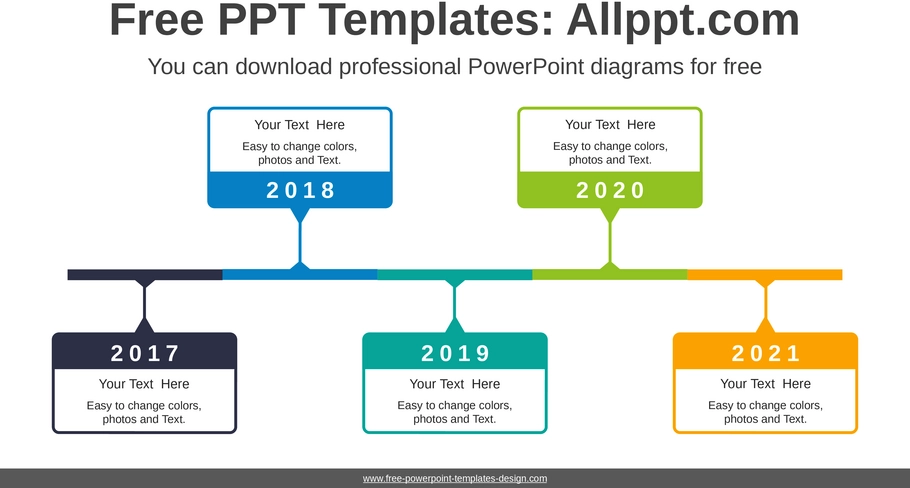 Free PPT Templates: Allppt.com

You can download professional PowerPoint diagrams for free

Your Text Here
Easy to change colors, photos and Text.
2018

Your Text Here
Easy to change colors, photos and Text.
2020

2017
Your Text Here
Easy to change colors, photos and Text.

2019
Your Text Here
Easy to change colors, photos and Text.

2021
Your Text Here
Easy to change colors, photos and Text.

www.free-powerpoint-templates-design.com